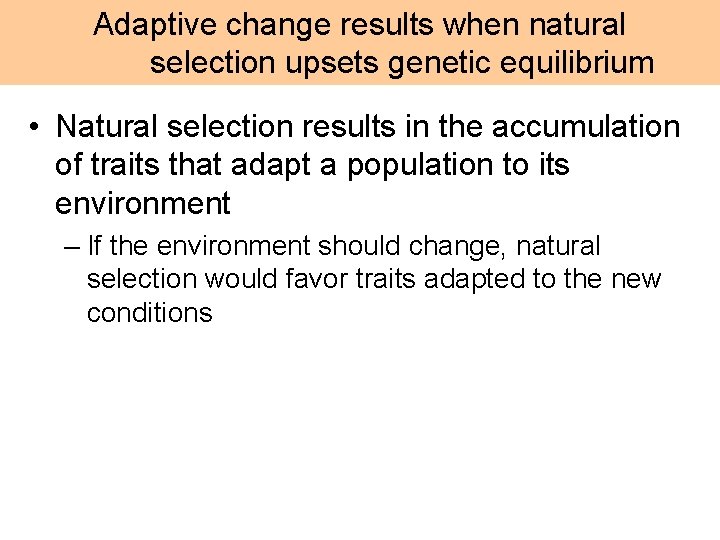 Adaptive change results when natural selection upsets genetic equilibrium

• Natural selection results in the accumulation of traits that adapt a population to its environment

– If the environment should change, natural selection would favor traits adapted to the new conditions